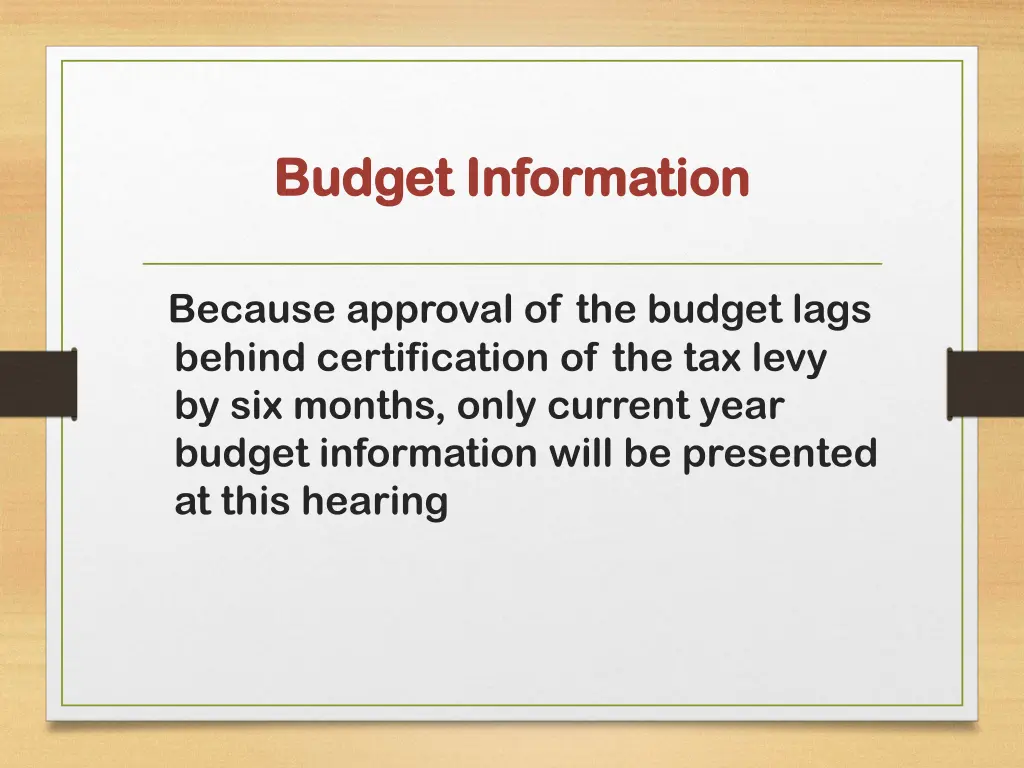 Budget Information

Because approval of the budget lags behind certification of the tax levy by six months, only current year budget information will be presented at this hearing